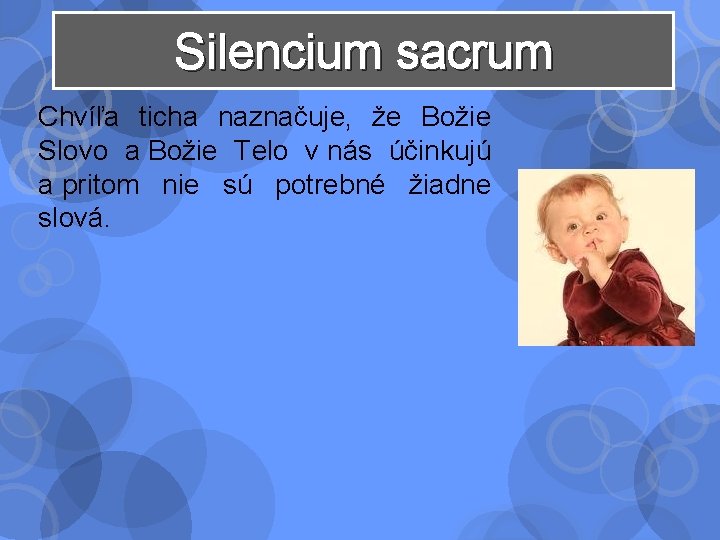 Silencium sacrum

Chvíľa ticha naznačuje, že Božie Slovo a Božie Telo v nás účinkujú a pritom nie sú potrebné žiadne slová.